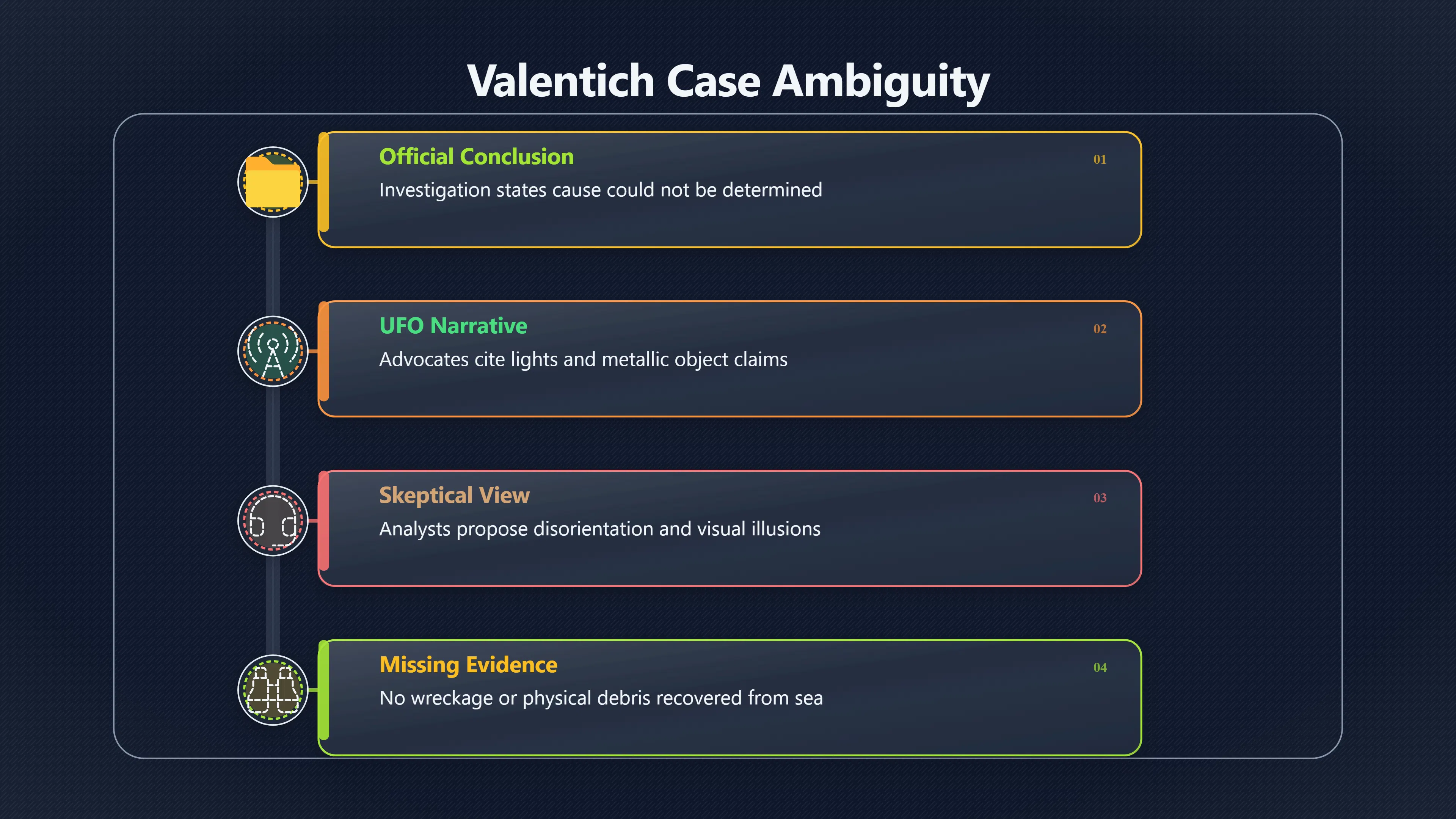 Valentich Case Ambiguity

Official Conclusion
01
Investigation states cause could not be determined

UFO Narrative
02
Advocates cite lights and metallic object claims

Skeptical View
03
Analysts propose disorientation and visual illusions

Missing Evidence
04
No wreckage or physical debris recovered from sea